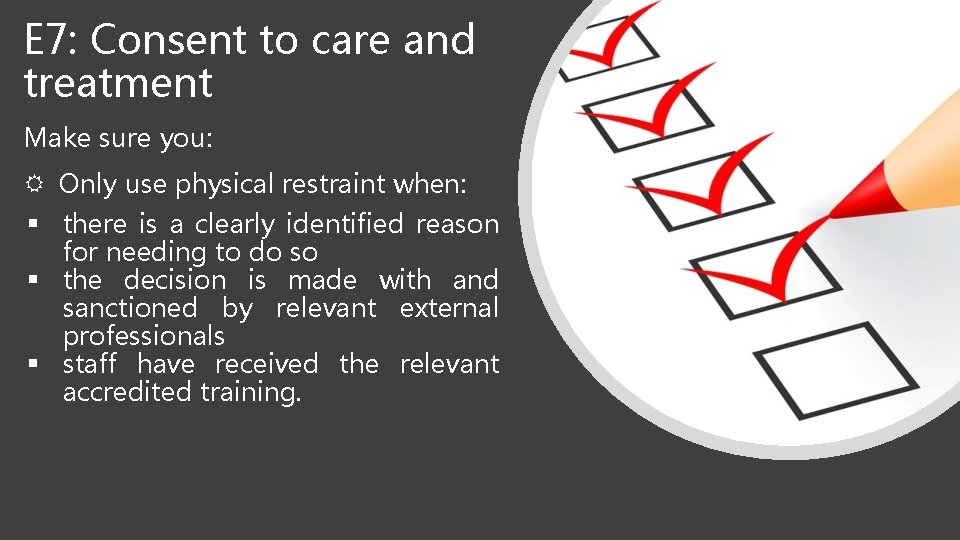 E7: Consent to care and treatment

Make sure you:

☼ Only use physical restraint when:

▪ there is a clearly identified reason for needing to do so
▪ the decision is made with and sanctioned by relevant external professionals
▪ staff have received the relevant accredited training.